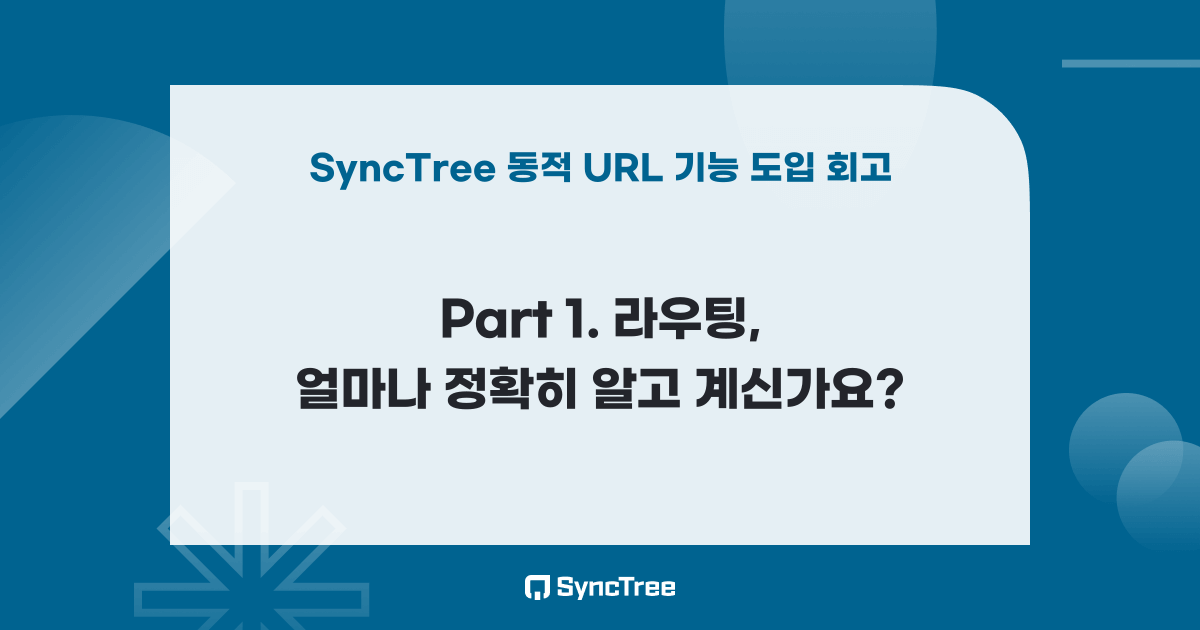 SyncTree 동적 URL 기능 도입 회고

Part 1. 라우팅, 얼마나 정확히 알고 계신가요?

SyncTree